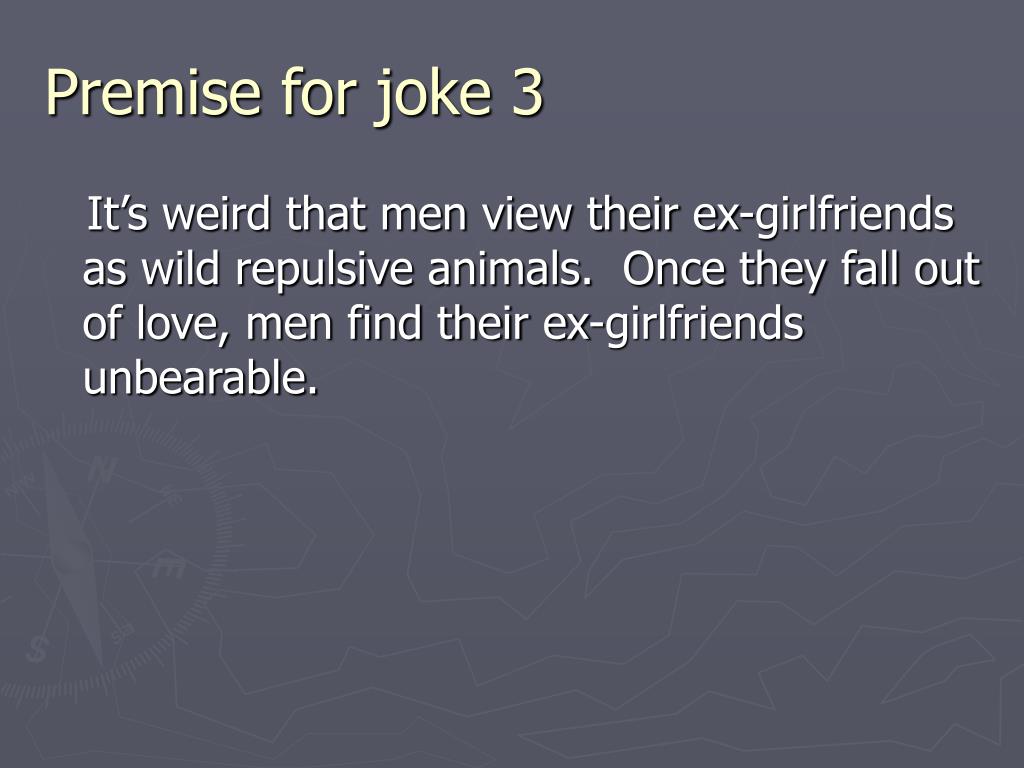 Premise for joke 3

It’s weird that men view their ex-girlfriends as wild repulsive animals. Once they fall out of love, men find their ex-girlfriends unbearable.